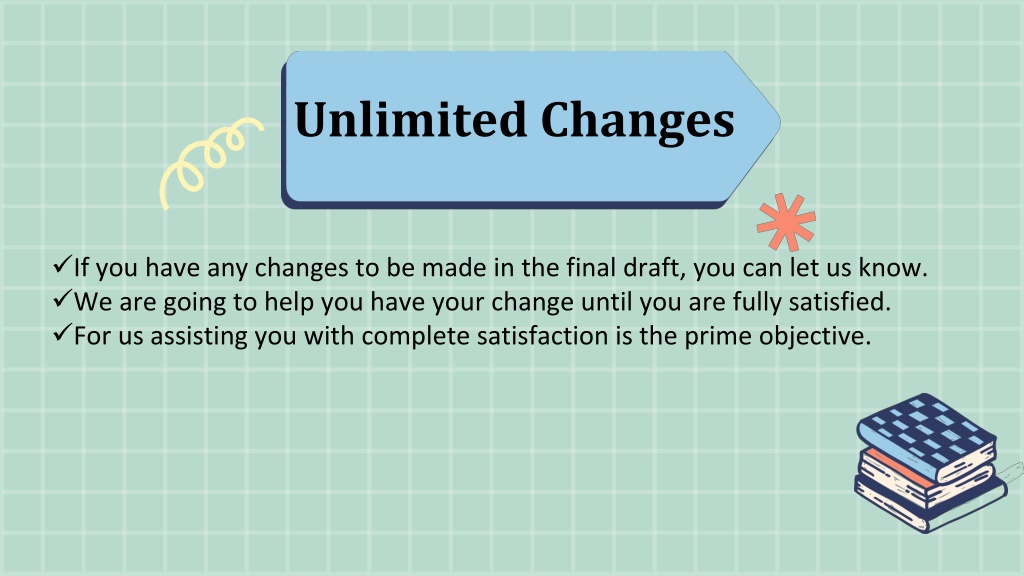 Unlimited Changes

✓If you have any changes to be made in the final draft, you can let us know.
✓We are going to help you have your change until you are fully satisfied.
✓For us assisting you with complete satisfaction is the prime objective.